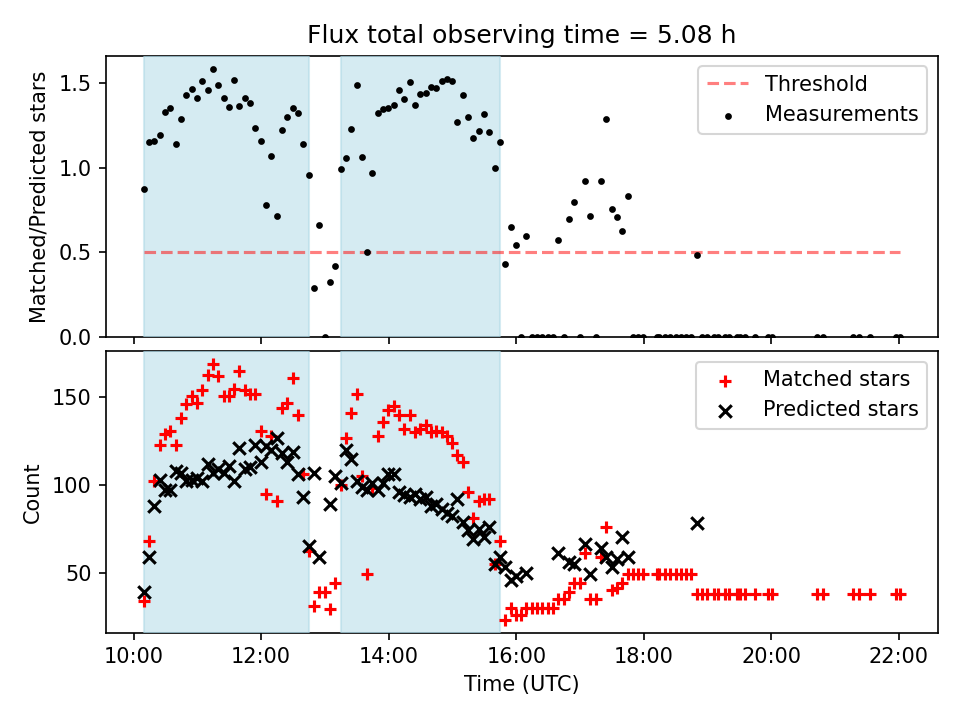 Flux total observing time = 5.08 h

Matched/Predicted stars

1.5
1.0
0.5
0.0

Threshold
Measurements

Count

150
100
50

Matched stars
Predicted stars

10:00
12:00
14:00
16:00
18:00
20:00
22:00

Time (UTC)